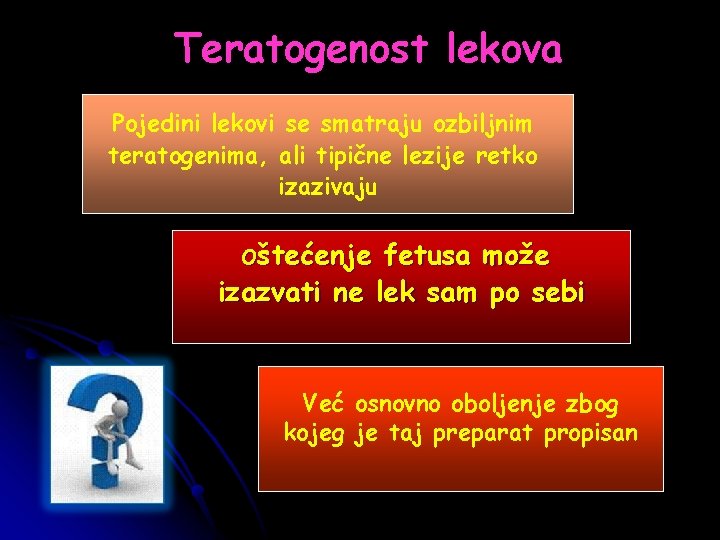 Teratogenost lekova

Pojedini lekovi se smatraju ozbiljnim teratogenima, ali tipične lezije retko izazivaju

oštećenje fetusa može izazvati ne lek sam po sebi

Već osnovno oboljenje zbog kojeg je taj preparat propisan